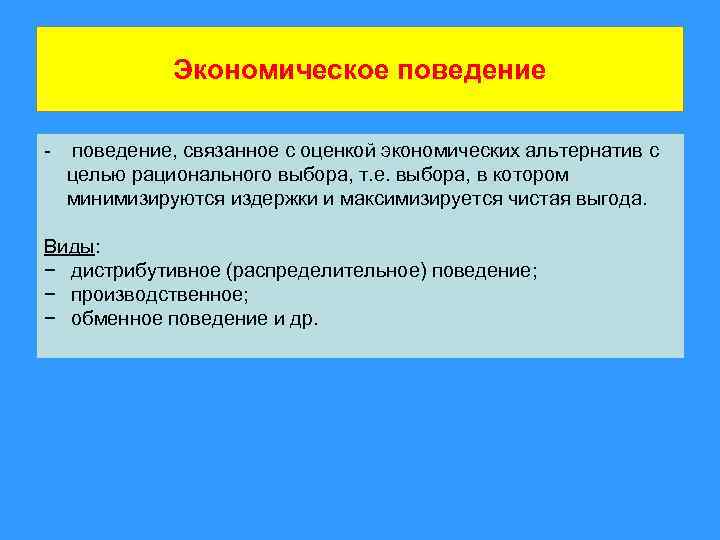 Экономическое поведение

- поведение, связанное с оценкой экономических альтернатив с целью рационального выбора, т.е. выбора, в котором минимизируются издержки и максимизируется чистая выгода.

Виды:
− дистрибутивное (распределительное) поведение;
− производственное;
− обменное поведение и др.